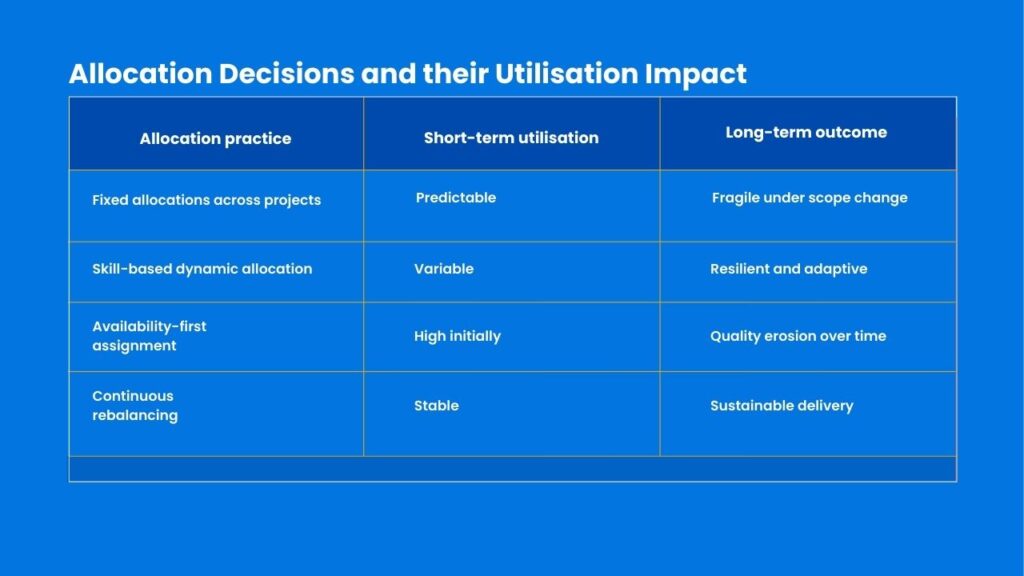 Allocation Decisions and their Utilisation Impact

| Allocation practice | Short-term utilisation | Long-term outcome |
|---|---|---|
| Fixed allocations across projects | Predictable | Fragile under scope change |
| Skill-based dynamic allocation | Variable | Resilient and adaptive |
| Availability-first assignment | High initially | Quality erosion over time |
| Continuous rebalancing | Stable | Sustainable delivery |